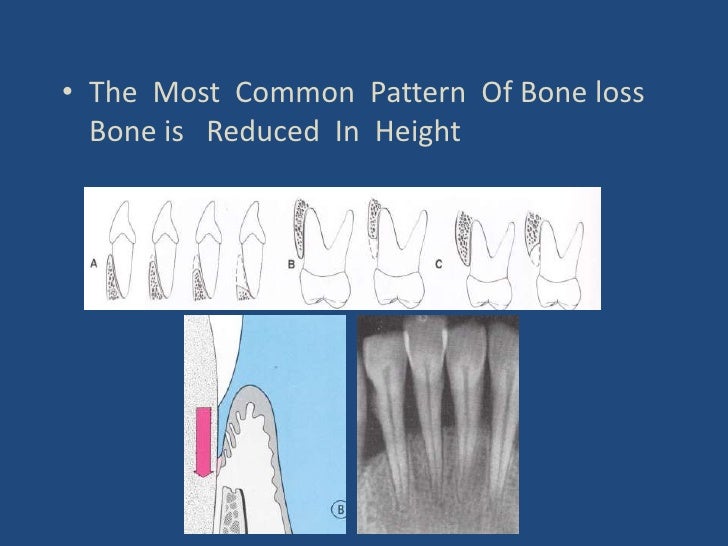 • The Most Common Pattern Of Bone loss Bone is Reduced In Height

A

B

C

B